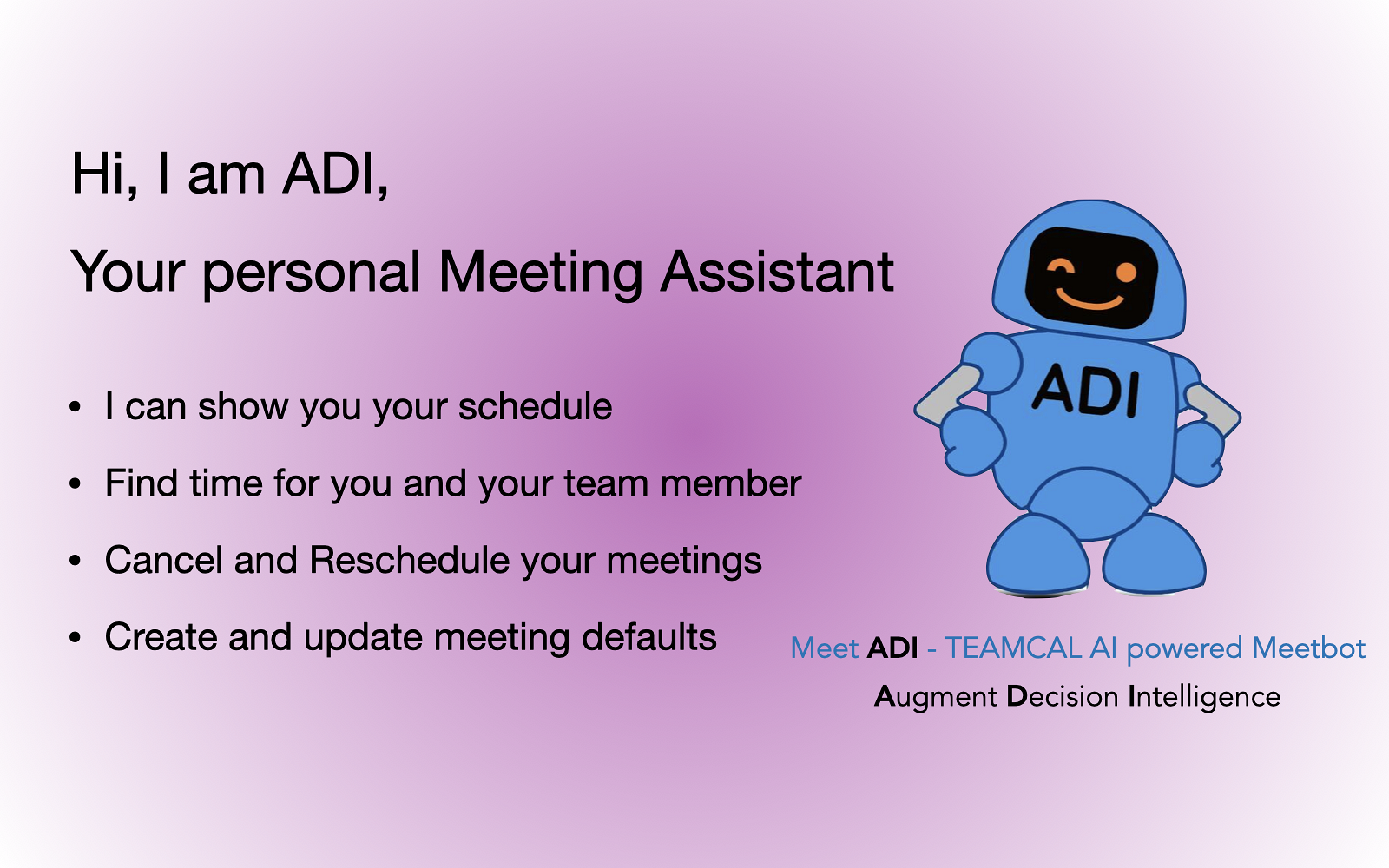 Hi, I am ADI,

Your personal Meeting Assistant

• I can show you your schedule
• Find time for you and your team member
• Cancel and Reschedule your meetings
• Create and update meeting defaults

ADI

Meet ADI - TEAMCAL AI powered Meetbot

Augment Decision Intelligence